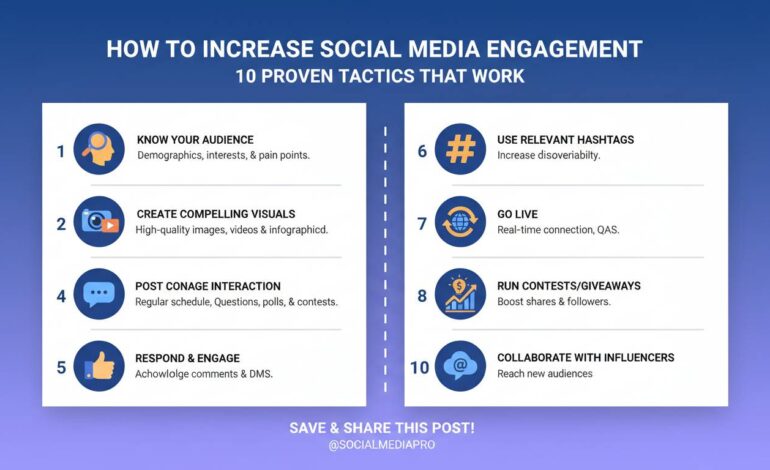 HOW TO INCREASE SOCIAL MEDIA ENGAGEMENT
10 PROVEN TACTICS THAT WORK

1 KNOW YOUR AUDIENCE
Demographics, interests, & pain points.

2 CREATE COMPELLING VISUALS
High-quality images, videos & infographicd.

4 POST CONAGE INTERACTION
Regular schedule, Questions, polls, & contests.

5 RESPOND & ENGAGE
Achowlolge comments & DMS.

6 USE RELEVANT HASHTAGS
Increase disoveriabilty.

7 GO LIVE
Real-time connection, QAS.

8 RUN CONTESTS/GIVEAWAYS
Boost shares & followers.

10 COLLABORATE WITH INFLUENCERS
Reach new audiences

SAVE & SHARE THIS POST!
@SOCIALMEDIAPRO